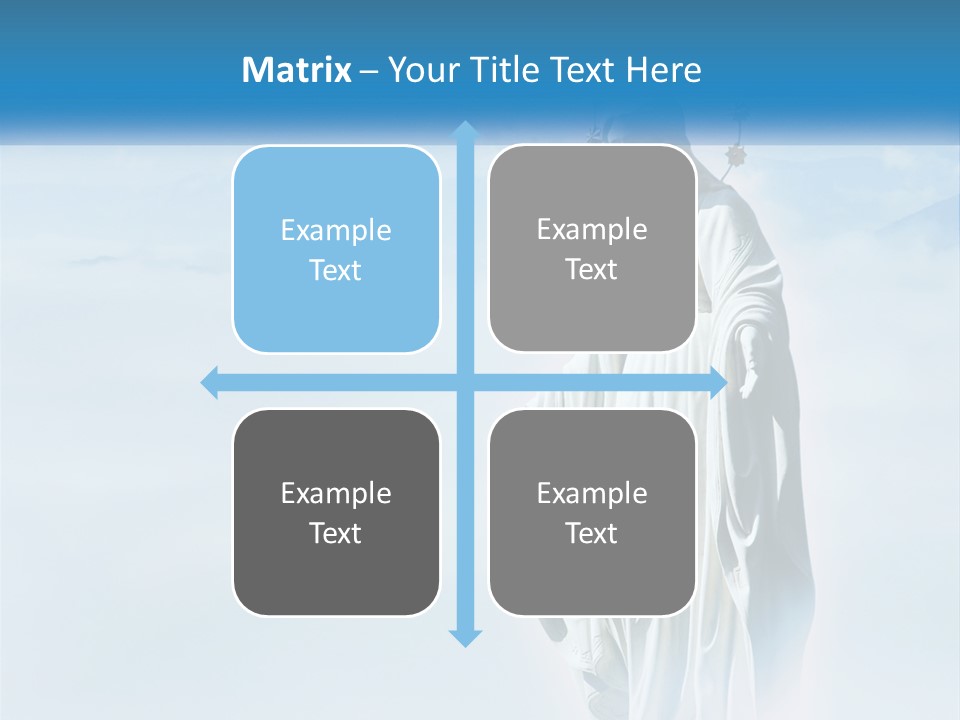 Matrix – Your Title Text Here

Example Text

Example Text

Example Text

Example Text